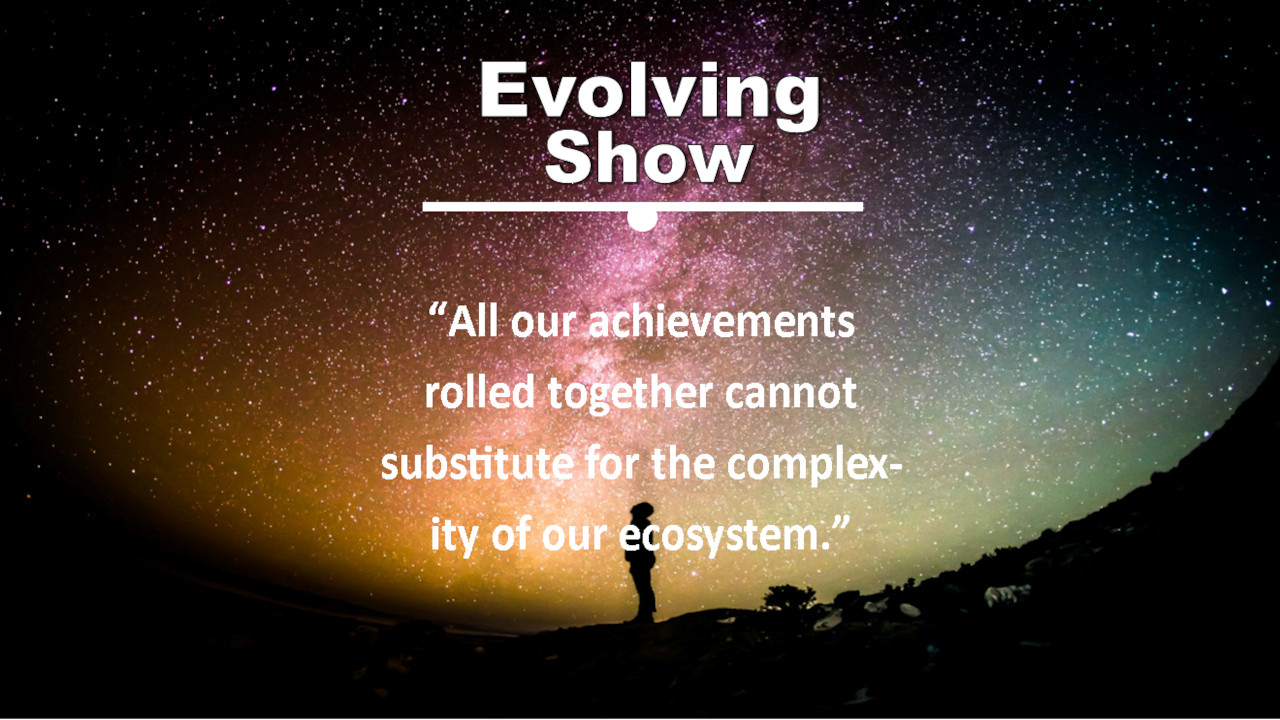 Evolving Show

“All our achievements rolled together cannot substitute for the complexity of our ecosystem.”